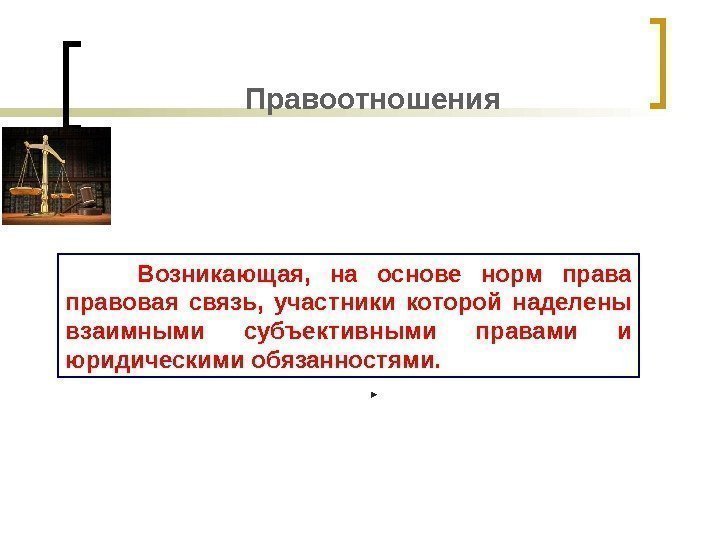 Правоотношения

Возникающая, на основе норм права правовая связь, участники которой наделены взаимными субъективными правами и юридическими обязанностями.